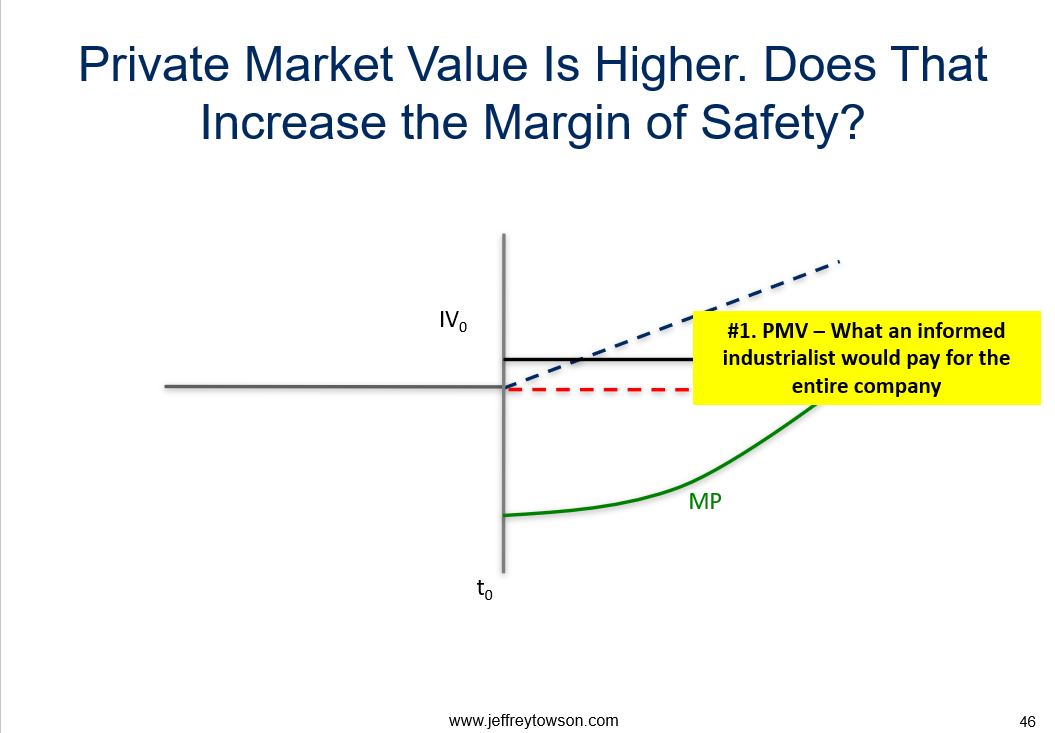 Private Market Value Is Higher. Does That Increase the Margin of Safety?

$IV_0$

#1. PMV – What an informed industrialist would pay for the entire company

MP

$t_0$

www.jeffreytowson.com

46